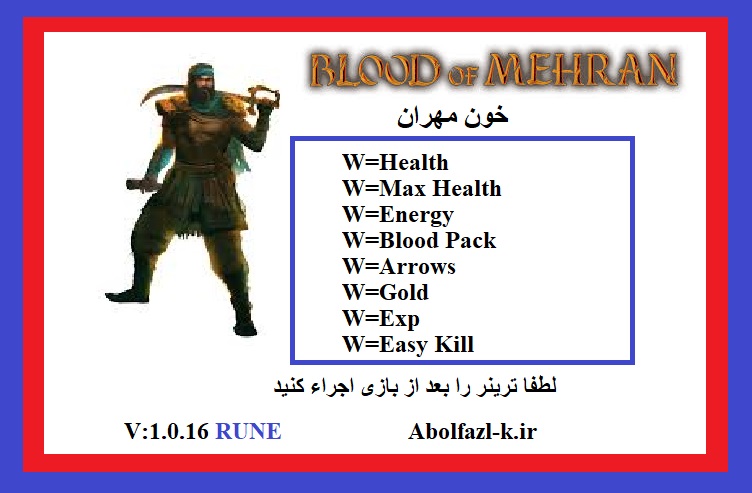 BLOOD OF MEHRAN

خون مهران

W=Health
W=Max Health
W=Energy
W=Blood Pack
W=Arrows
W=Gold
W=Exp
W=Easy Kill

لطفا ترینر را بعد از بازی اجراء کنید

V:1.0.16 RUNE

Abolfazl-k.ir